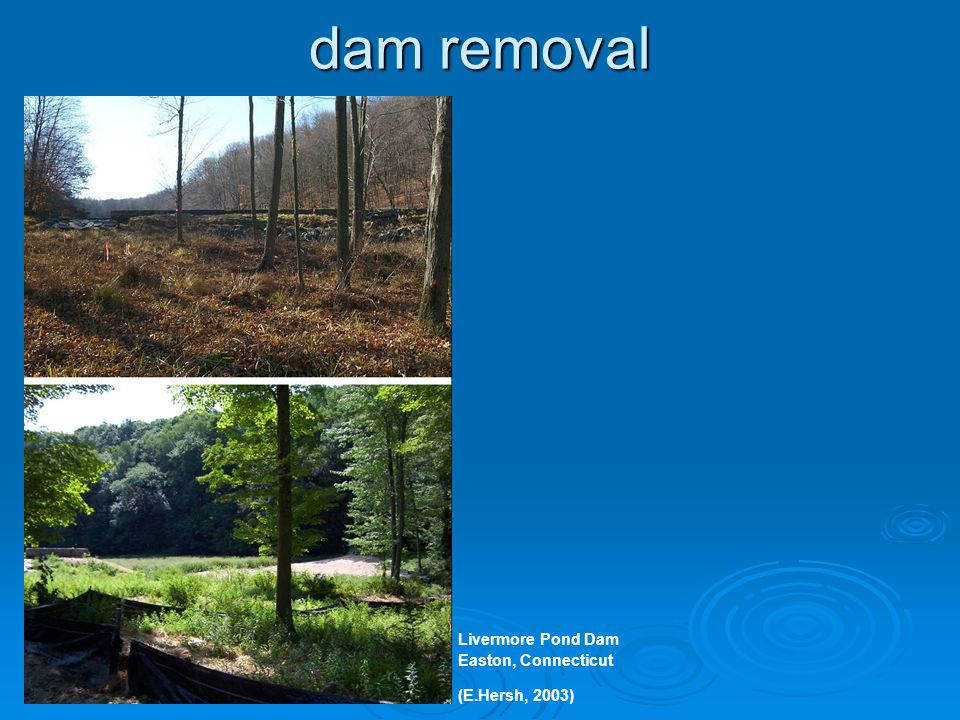 dam removal

Livermore Pond Dam
Easton, Connecticut

(E.Hersh, 2003)